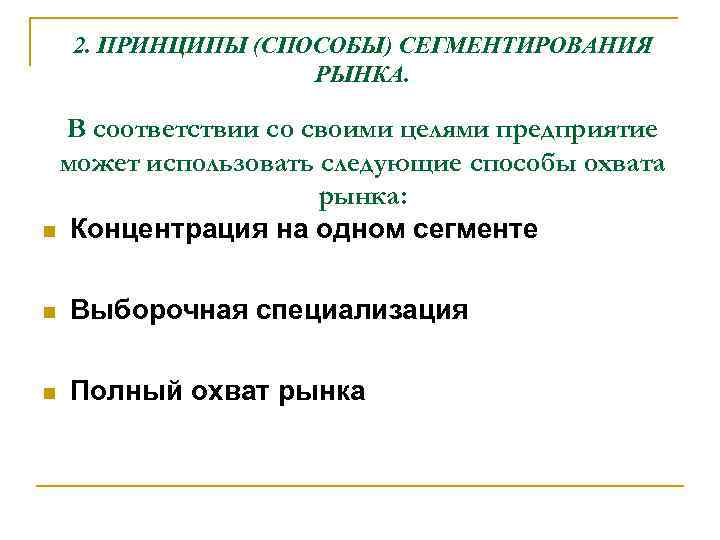 2. ПРИНЦИПЫ (СПОСОБЫ) СЕГМЕНТИРОВАНИЯ РЫНКА.

В соответствии со своими целями предприятие может использовать следующие способы охвата рынка:

Концентрация на одном сегменте

Выборочная специализация

Полный охват рынка